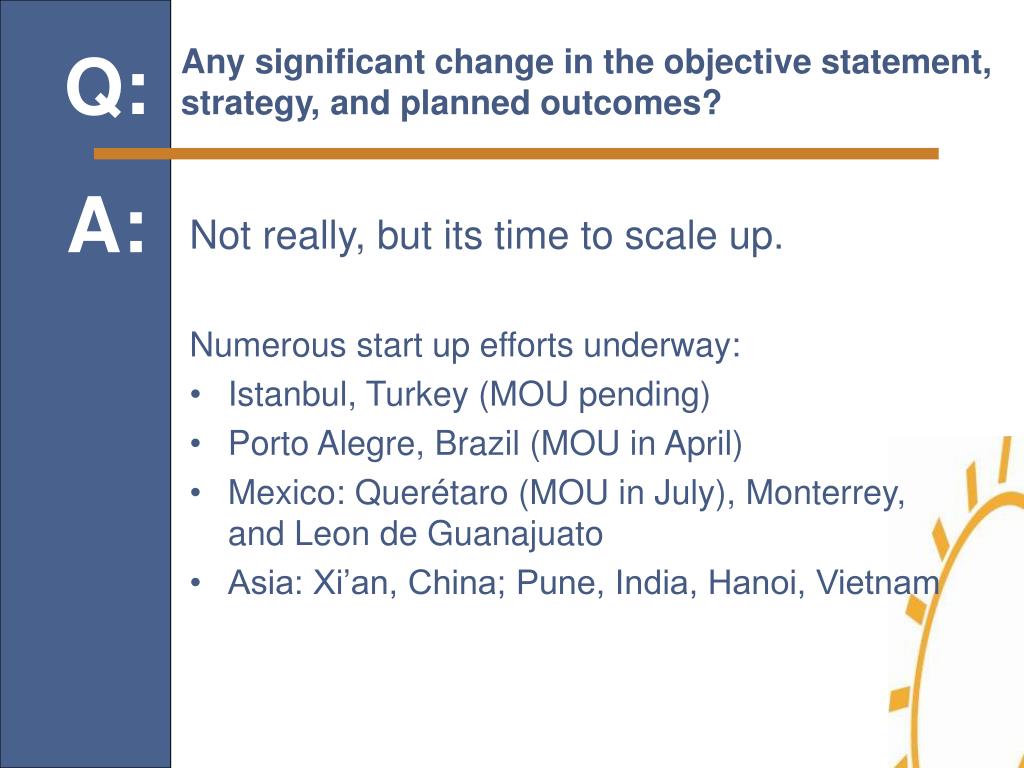 Q:

Any significant change in the objective statement, strategy, and planned outcomes?

A:

Not really, but its time to scale up.

Numerous start up efforts underway:
• Istanbul, Turkey (MOU pending)
• Porto Alegre, Brazil (MOU in April)
• Mexico: Querétaro (MOU in July), Monterrey, and Leon de Guanajuato
• Asia: Xi'an, China; Pune, India, Hanoi, Vietnam